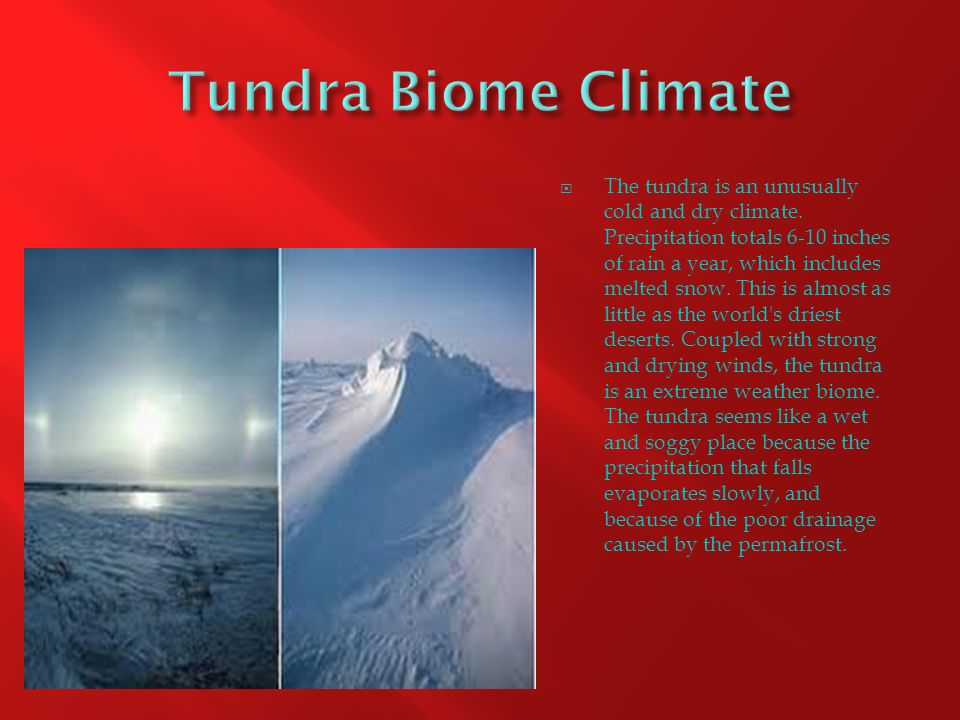 Tundra Biome Climate

The tundra is an unusually cold and dry climate. Precipitation totals 6-10 inches of rain a year, which includes melted snow. This is almost as little as the world's driest deserts. Coupled with strong and drying winds, the tundra is an extreme weather biome. The tundra seems like a wet and soggy place because the precipitation that falls evaporates slowly, and because of the poor drainage caused by the permafrost.